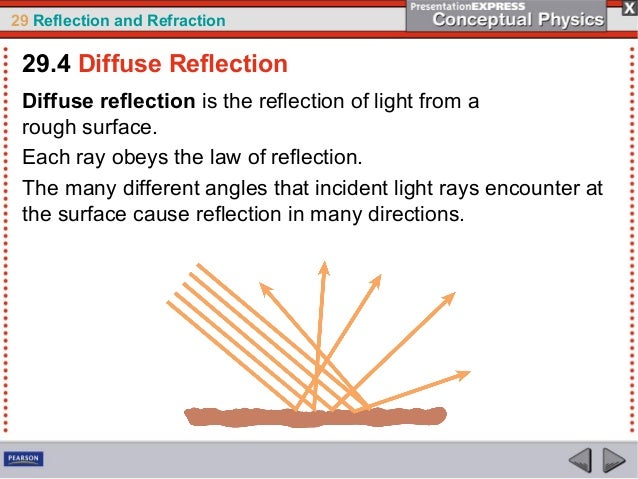 29 Reflection and Refraction

PresentationEXPRESS
Conceptual Physics

X

29.4 Diffuse Reflection

Diffuse reflection is the reflection of light from a rough surface.

Each ray obeys the law of reflection.

The many different angles that incident light rays encounter at the surface cause reflection in many directions.

PEARSON